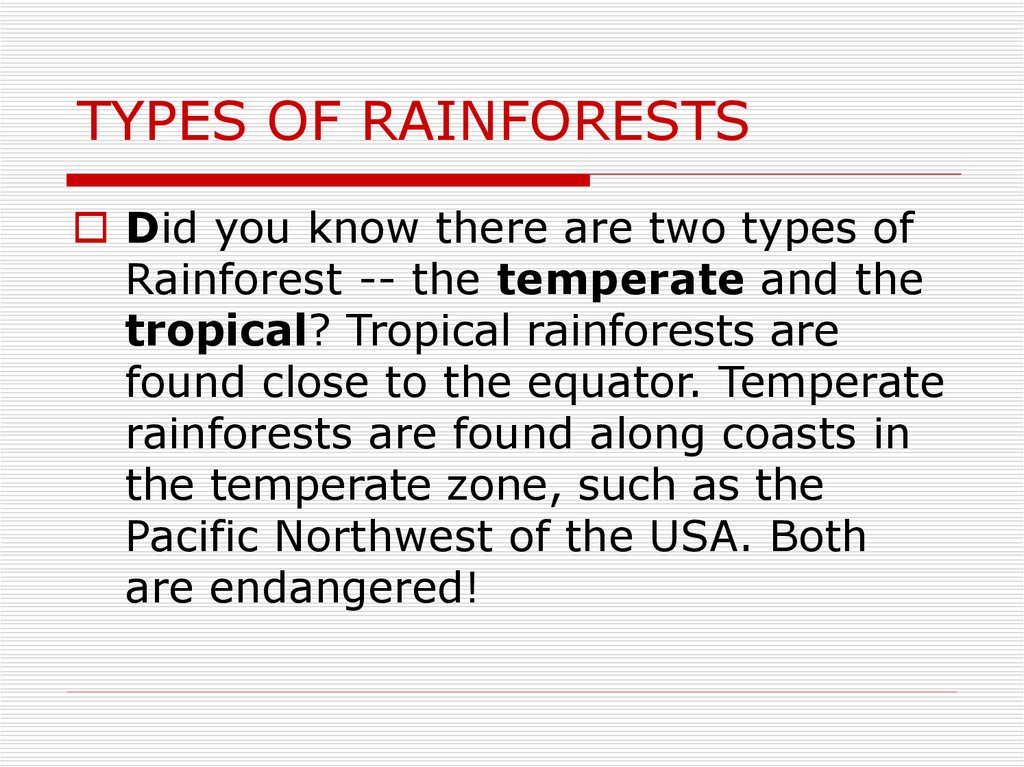 TYPES OF RAINFORESTS

Did you know there are two types of Rainforest -- the temperate and the tropical? Tropical rainforests are found close to the equator. Temperate rainforests are found along coasts in the temperate zone, such as the Pacific Northwest of the USA. Both are endangered!